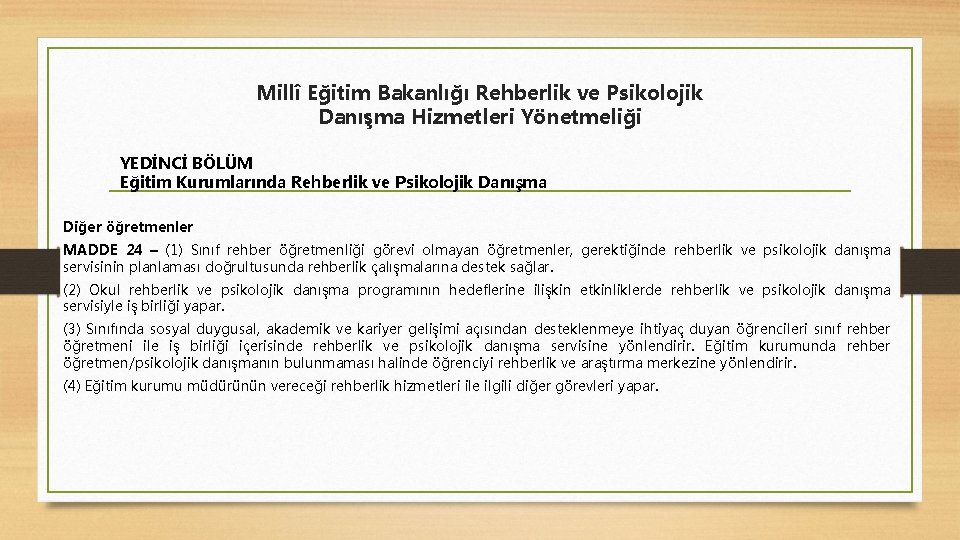 Millî Eğitim Bakanlığı Rehberlik ve Psikolojik Danışma Hizmetleri Yönetmeliği

YEDİNCİ BÖLÜM
Eğitim Kurumlarında Rehberlik ve Psikolojik Danışma

Diğer öğretmenler

MADDE 24 – (1) Sınıf rehber öğretmenliği görevi olmayan öğretmenler, gerektiğinde rehberlik ve psikolojik danışma servisinin planlaması doğrultusunda rehberlik çalışmalarına destek sağlar.

(2) Okul rehberlik ve psikolojik danışma programının hedeflerine ilişkin etkinliklerde rehberlik ve psikolojik danışma servisiyle iş birliği yapar.

(3) Sınıfında sosyal duygusal, akademik ve kariyer gelişimi açısından desteklenmeye ihtiyaç duyan öğrencileri sınıf rehber öğretmeni ile iş birliği içerisinde rehberlik ve psikolojik danışma servisine yönlendirir. Eğitim kurumunda rehber öğretmen/psikolojik danışmanın bulunmaması halinde öğrenciyi rehberlik ve araştırma merkezine yönlendirir.

(4) Eğitim kurumu müdürünün vereceği rehberlik hizmetleri ile ilgili diğer görevleri yapar.